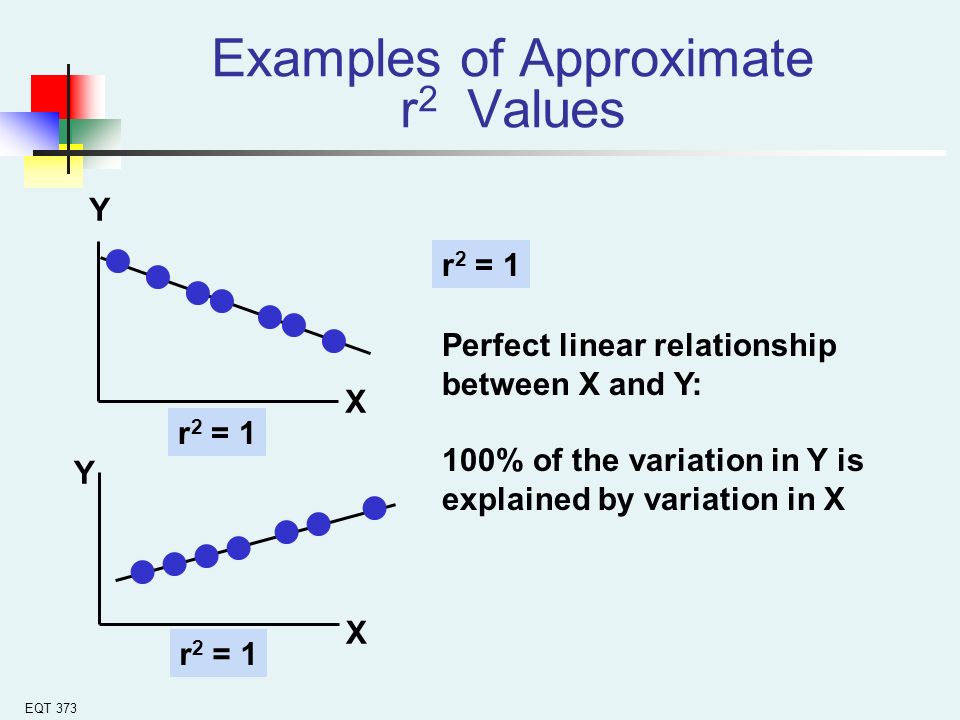 Examples of Approximate $r^2$ Values

Y

X

$r^2 = 1$

Y

X

$r^2 = 1$

$r^2 = 1$

Perfect linear relationship between X and Y:

100% of the variation in Y is explained by variation in X

EQT 373